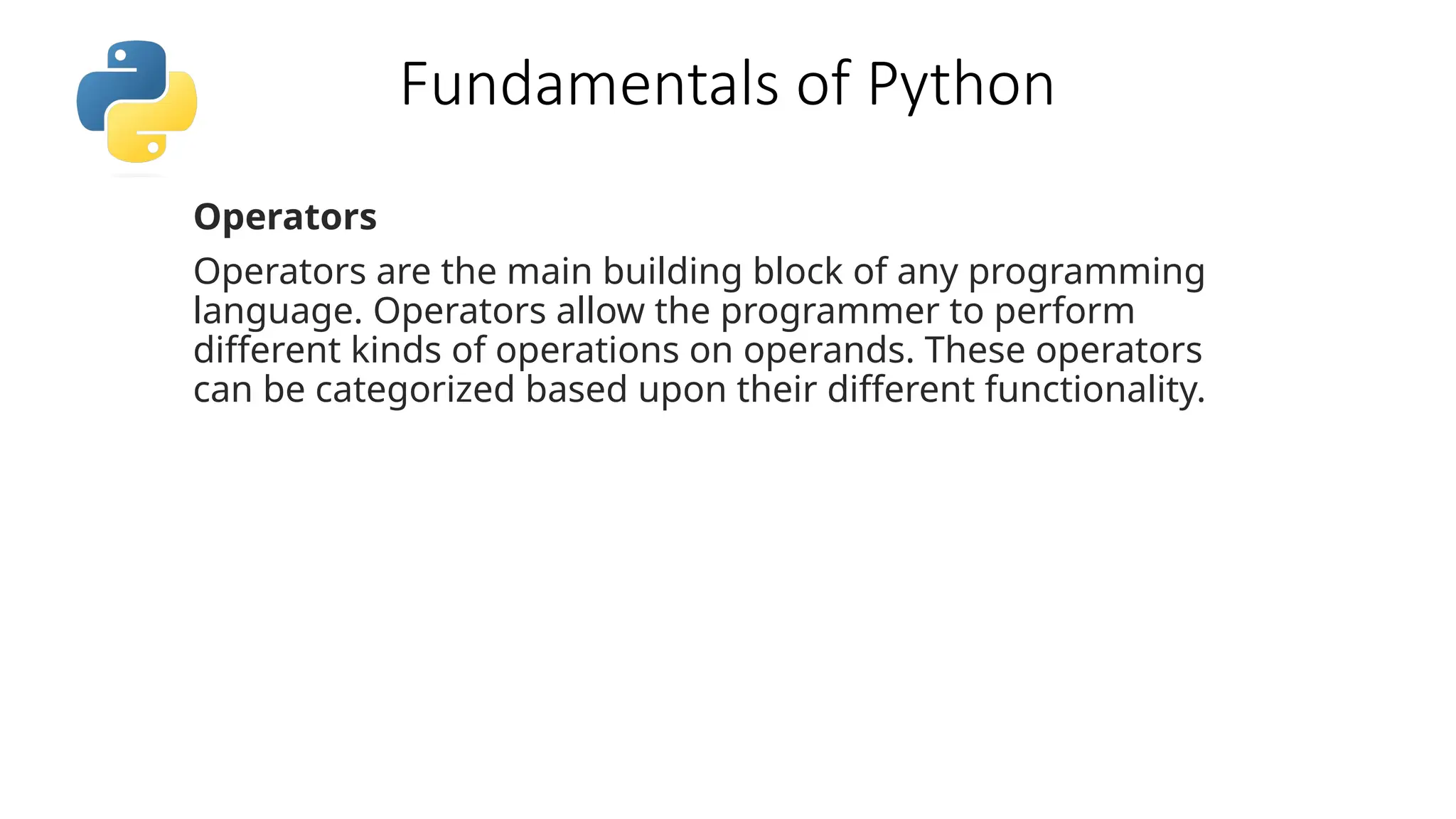 Fundamentals of Python

Operators

Operators are the main building block of any programming language. Operators allow the programmer to perform different kinds of operations on operands. These operators can be categorized based upon their different functionality.